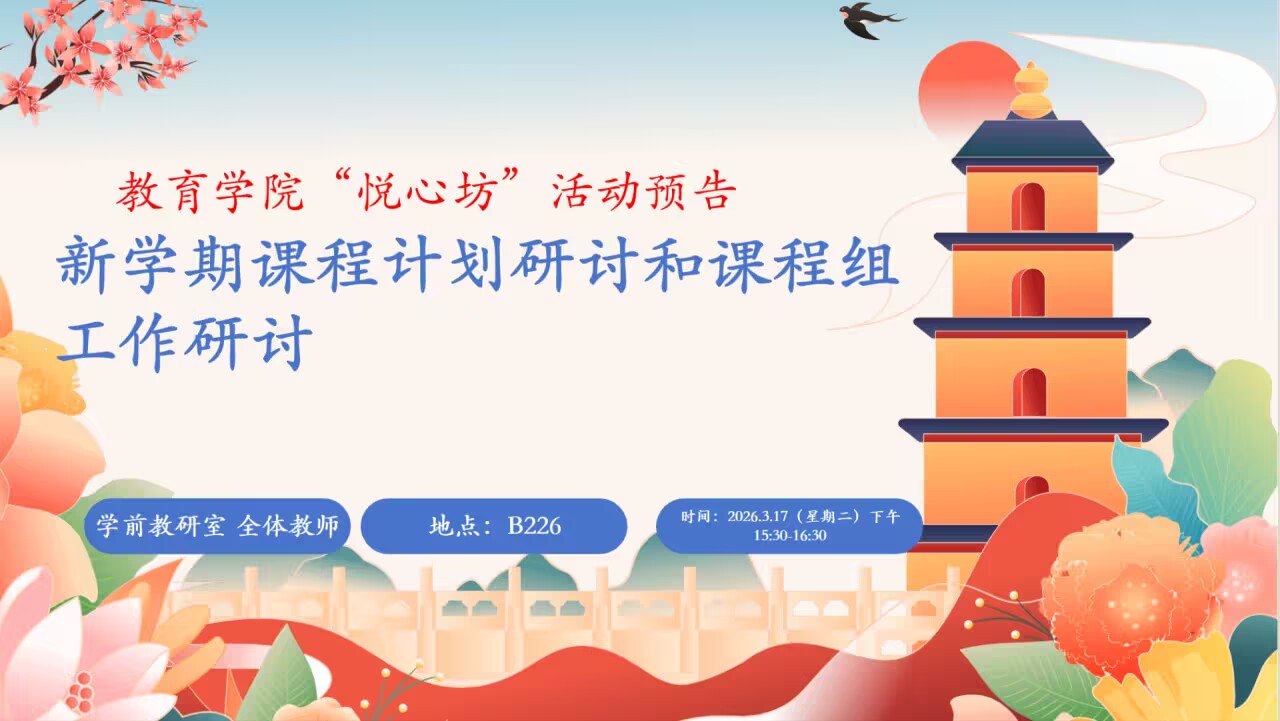 教育学院“悦心坊”活动预告

新学期课程计划研讨和课程组工作研讨

学前教研室 全体教师

地点：B226

时间：2026.3.17（星期二）下午 15:30-16:30